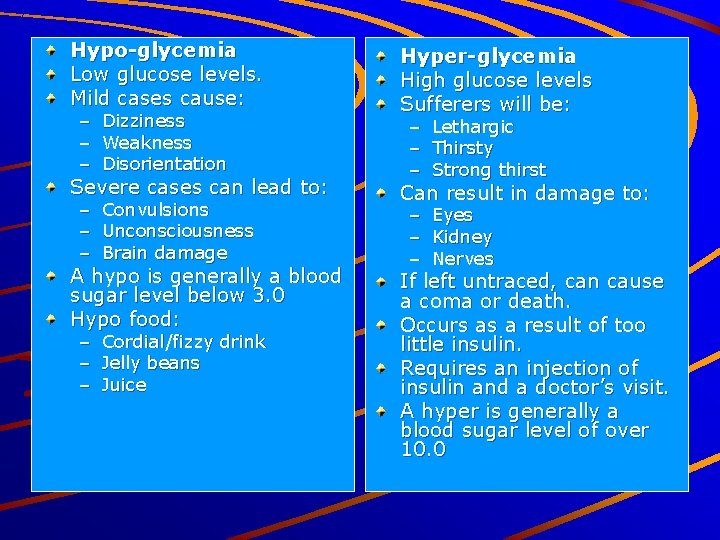 Hypo-glycemia
Low glucose levels.
Mild cases cause:
– Dizziness
– Weakness
– Disorientation
Severe cases can lead to:
– Convulsions
– Unconsciousness
– Brain damage
A hypo is generally a blood sugar level below 3.0
Hypo food:
– Cordial/fizzy drink
– Jelly beans
– Juice

Hyper-glycemia
High glucose levels
Sufferers will be:
– Lethargic
– Thirsty
– Strong thirst
Can result in damage to:
– Eyes
– Kidney
– Nerves
If left untraced, can cause a coma or death.
Occurs as a result of too little insulin.
Requires an injection of insulin and a doctor's visit.
A hyper is generally a blood sugar level of over 10.0